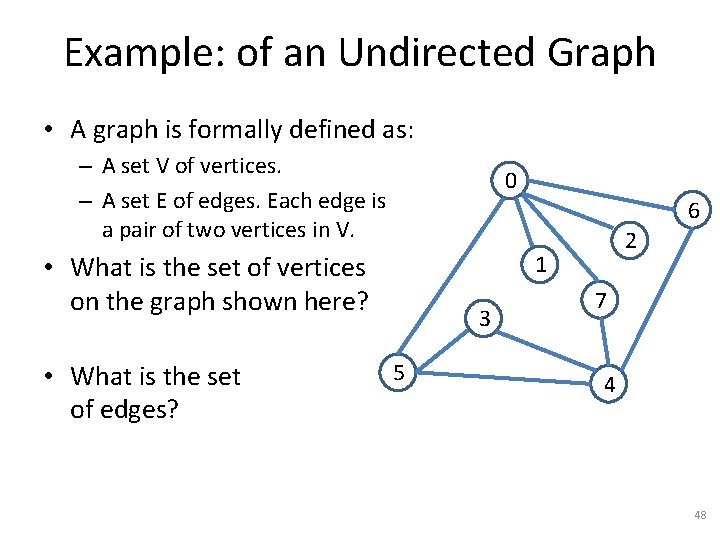 Example: of an Undirected Graph

• A graph is formally defined as:
– A set V of vertices.
– A set E of edges. Each edge is a pair of two vertices in V.

• What is the set of vertices on the graph shown here?

• What is the set of edges?

0
6
2
1
7
3
5
4

48